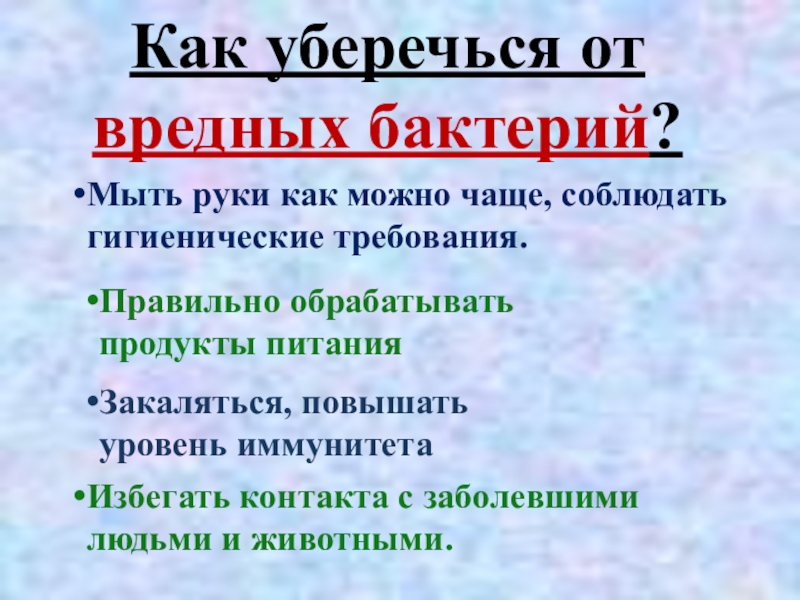 Как уберечься от вредных бактерий?

•Мыть руки как можно чаще, соблюдать гигиенические требования.

•Правильно обрабатывать продукты питания

•Закаляться, повышать уровень иммунитета

•Избегать контакта с заболевшими людьми и животными.